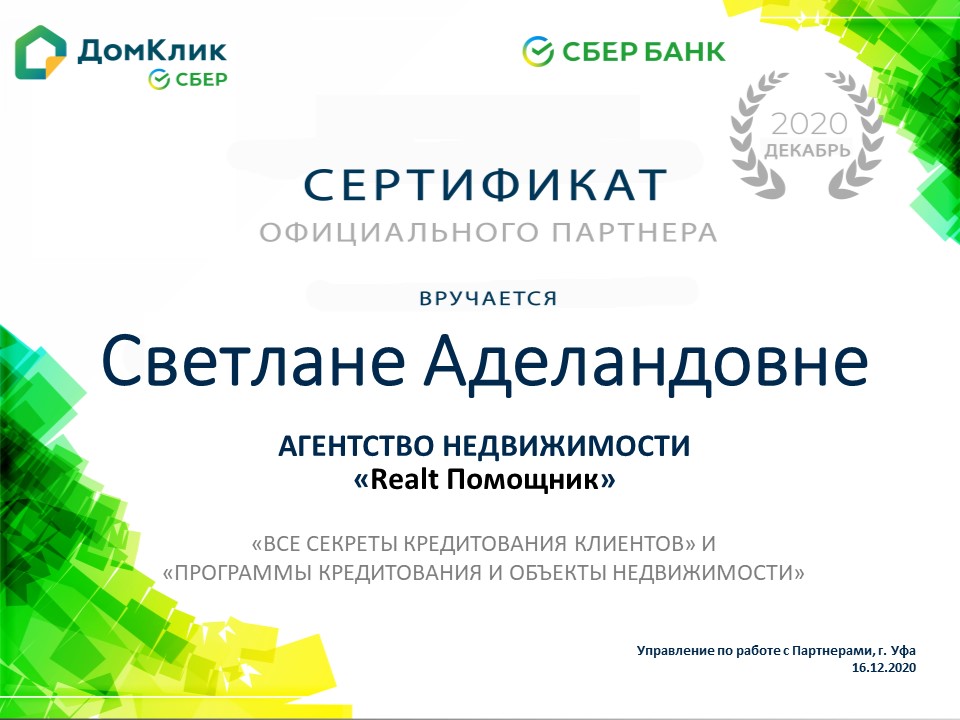 ДомКлик
СБЕР

СБЕР БАНК

2020
ДЕКАБРЬ

СЕРТИФИКАТ
ОФИЦИАЛЬНОГО ПАРТНЕРА

ВРУЧАЕТСЯ

Светлане Аделандовне

АГЕНТСТВО НЕДВИЖИМОСТИ
«Realt Помощник»

«ВСЕ СЕКРЕТЫ КРЕДИТОВАНИЯ КЛИЕНТОВ» И
«ПРОГРАММЫ КРЕДИТОВАНИЯ И ОБЪЕКТЫ НЕДВИЖИМОСТИ»

Управление по работе с Партнерами, г. Уфа
16.12.2020